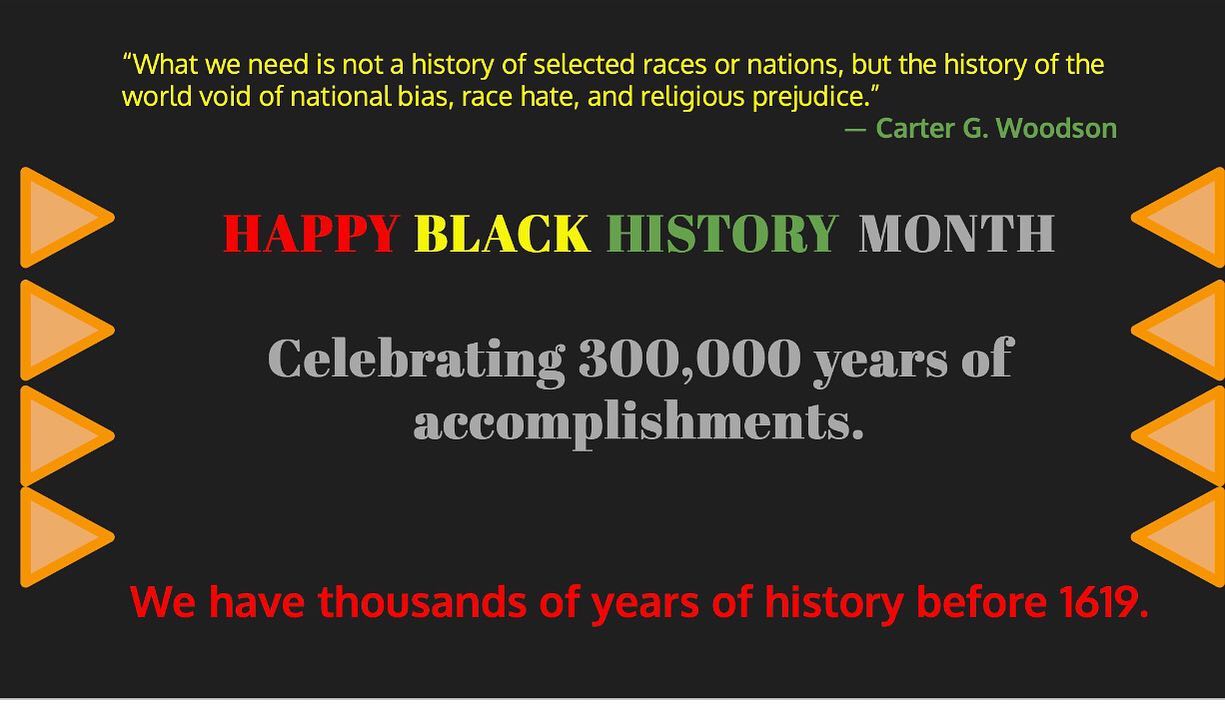 “What we need is not a history of selected races or nations, but the history of the world void of national bias, race hate, and religious prejudice.”
— Carter G. Woodson

HAPPY BLACK HISTORY MONTH

Celebrating 300,000 years of accomplishments.

We have thousands of years of history before 1619.